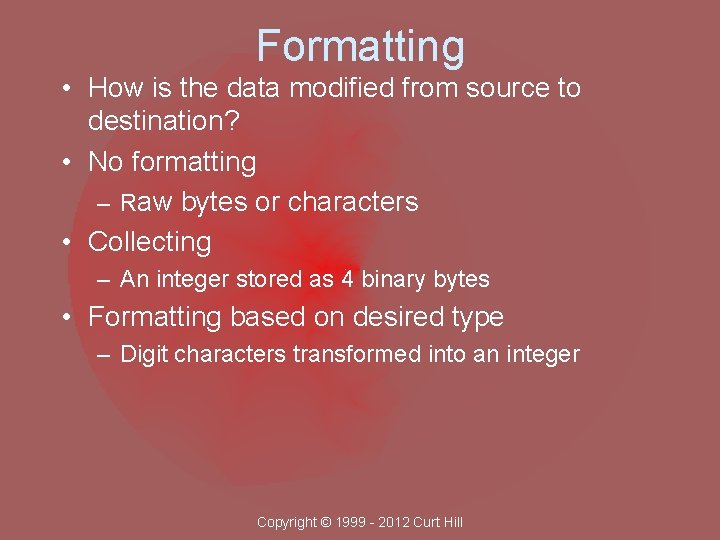 Formatting

• How is the data modified from source to destination?
• No formatting
– Raw bytes or characters
• Collecting
– An integer stored as 4 binary bytes
• Formatting based on desired type
– Digit characters transformed into an integer

Copyright © 1999 - 2012 Curt Hill